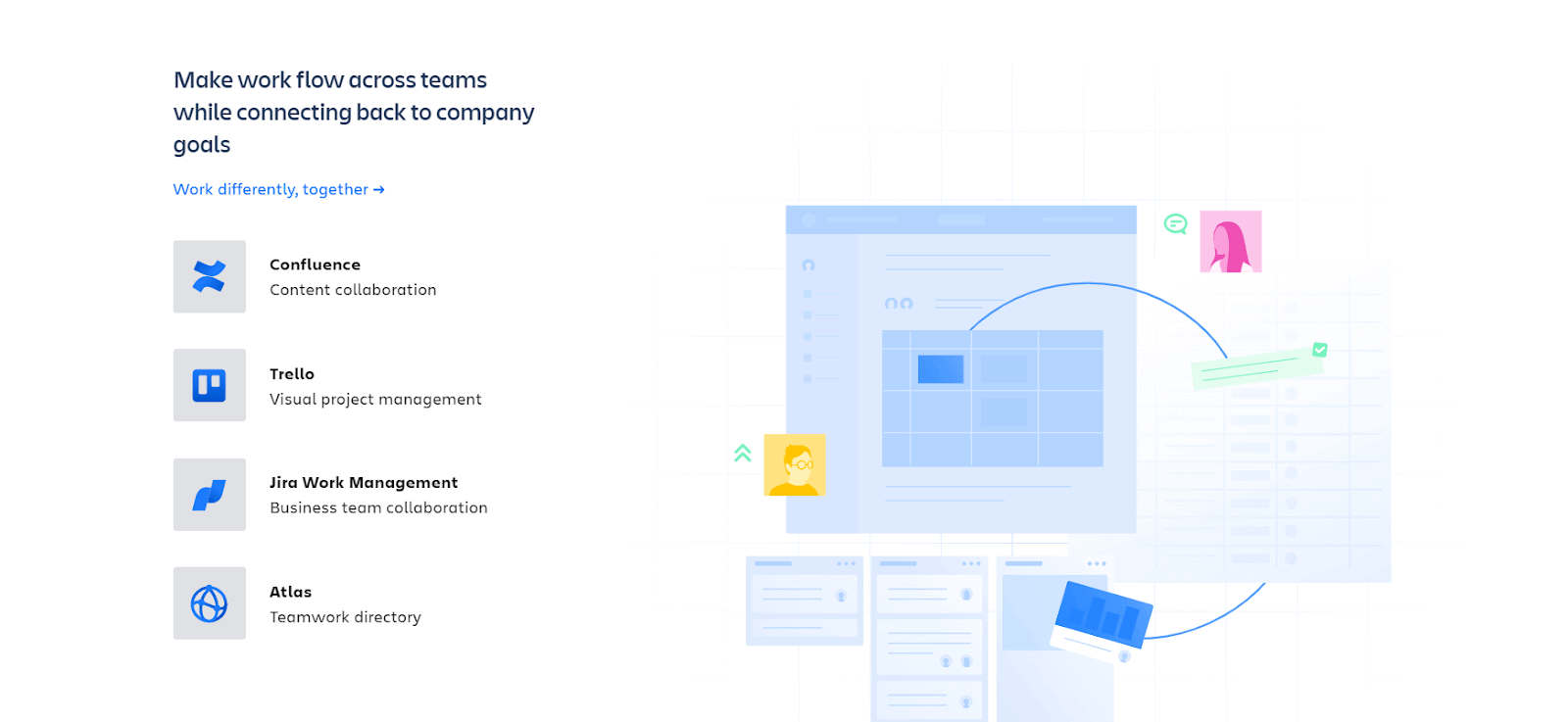 Make work flow across teams while connecting back to company goals

Work differently, together →

Confluence
Content collaboration

Trello
Visual project management

Jira Work Management
Business team collaboration

Atlas
Teamwork directory